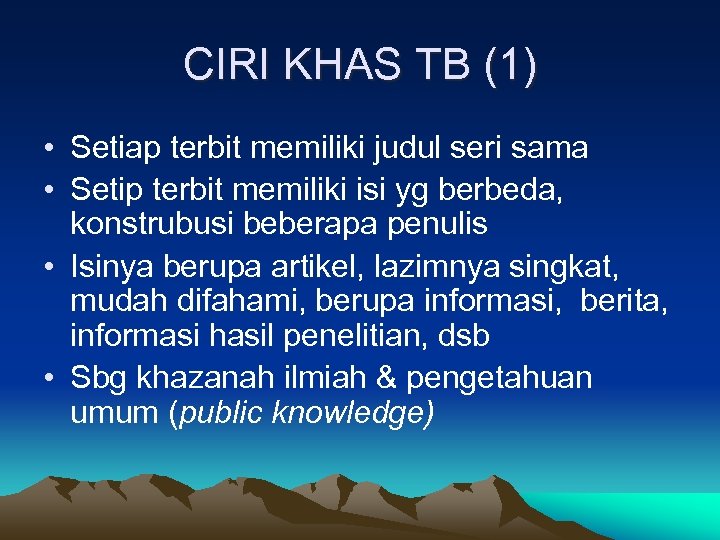 CIRI KHAS TB (1)

• Setiap terbit memiliki judul seri sama
• Setip terbit memiliki isi yg berbeda, konstrubusi beberapa penulis
• Isinya berupa artikel, lazimnya singkat, mudah difahami, berupa informasi, berita, informasi hasil penelitian, dsb
• Sbg khazanah ilmiah & pengetahuan umum (public knowledge)